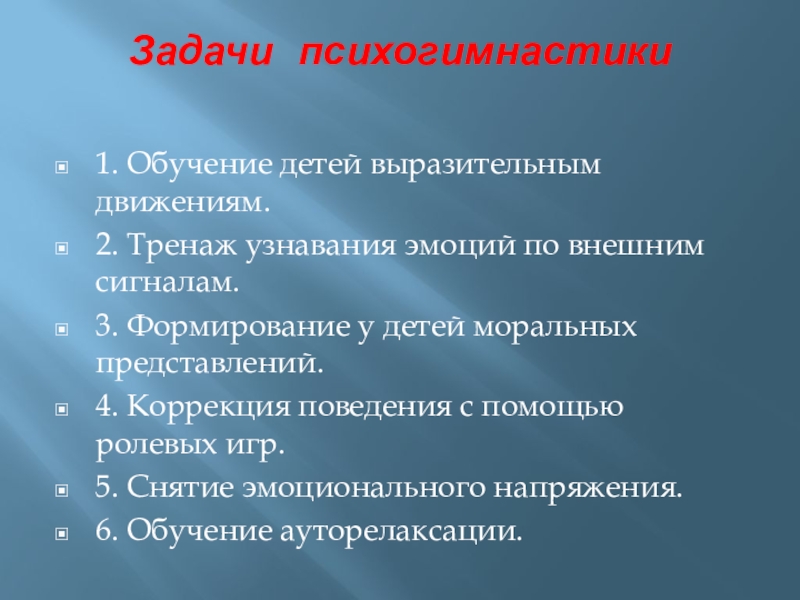 Задачи психогимнастики

1. Обучение детей выразительным движениям.

2. Тренаж узнавания эмоций по внешним сигналам.

3. Формирование у детей моральных представлений.

4. Коррекция поведения с помощью ролевых игр.

5. Снятие эмоционального напряжения.

6. Обучение ауторелаксации.